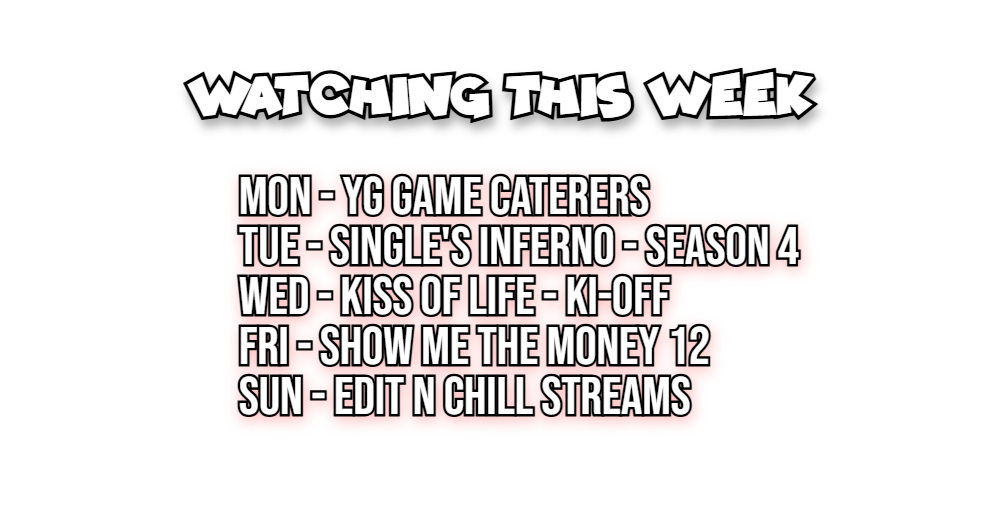 WATCHING THIS WEEK

MON - YG GAME CATERERS
TUE - SINGLE'S INFERNO - SEASON 4
WED - KISS OF LIFE - KI-OFF
FRI - SHOW ME THE MONEY 12
SUN - EDIT N CHILL STREAMS